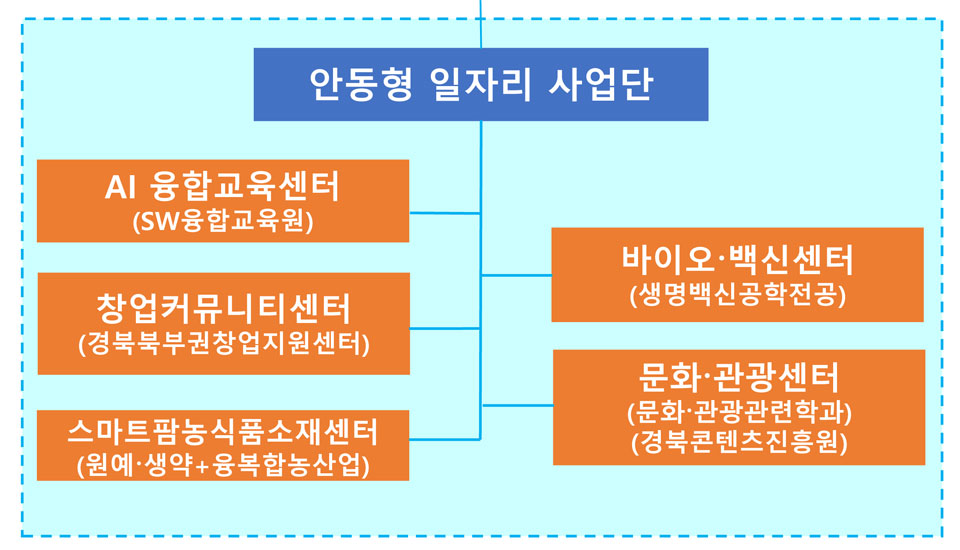 안동형 일자리 사업단

AI 융합교육센터
(SW융합교육원)

창업커뮤니티센터
(경북북부권창업지원센터)

스마트팜농식품소재센터
(원예·생약+융복합농산업)

바이오·백신센터
(생명백신공학전공)

문화·관광센터
(문화·관광관련학과)
(경북콘텐츠진흥원)